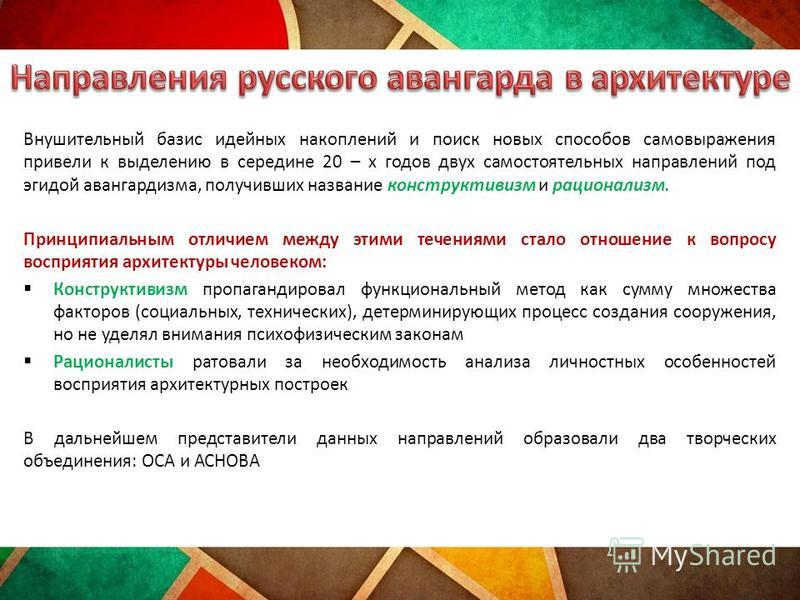 Направления русского авангарда в архитектуре

Внушительный базис идейных накоплений и поиск новых способов самовыражения привели к выделению в середине 20 – х годов двух самостоятельных направлений под эгидой авангардизма, получивших название конструктивизм и рационализм.

Принципиальным отличием между этими течениями стало отношение к вопросу восприятия архитектуры человеком:

▪ Конструктивизм пропагандировал функциональный метод как сумму множества факторов (социальных, технических), детерминирующих процесс создания сооружения, но не уделял внимания психофизическим законам

▪ Рационалисты ратовали за необходимость анализа личностных особенностей восприятия архитектурных построек

В дальнейшем представители данных направлений образовали два творческих объединения: ОСА и АСНОВА

MyShared